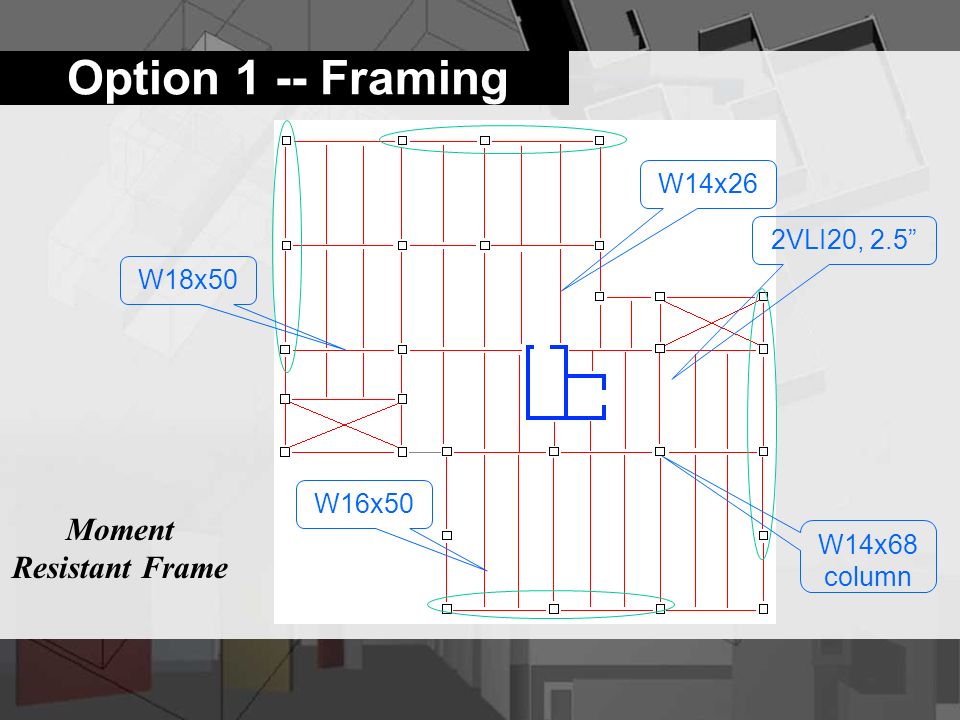 Option 1 -- Framing

W14x26

2VLI20, 2.5”

W18x50

W16x50

W14x68 column

Moment Resistant Frame